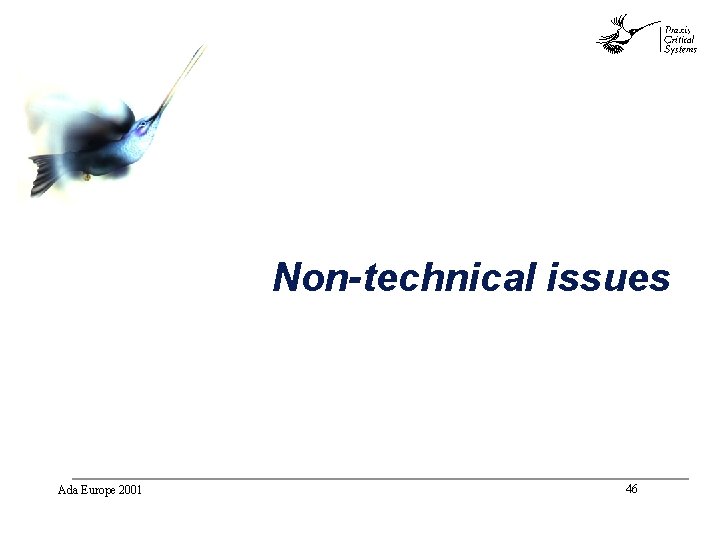 Praxis
Critical
Systems

Non-technical issues

Ada Europe 2001

46